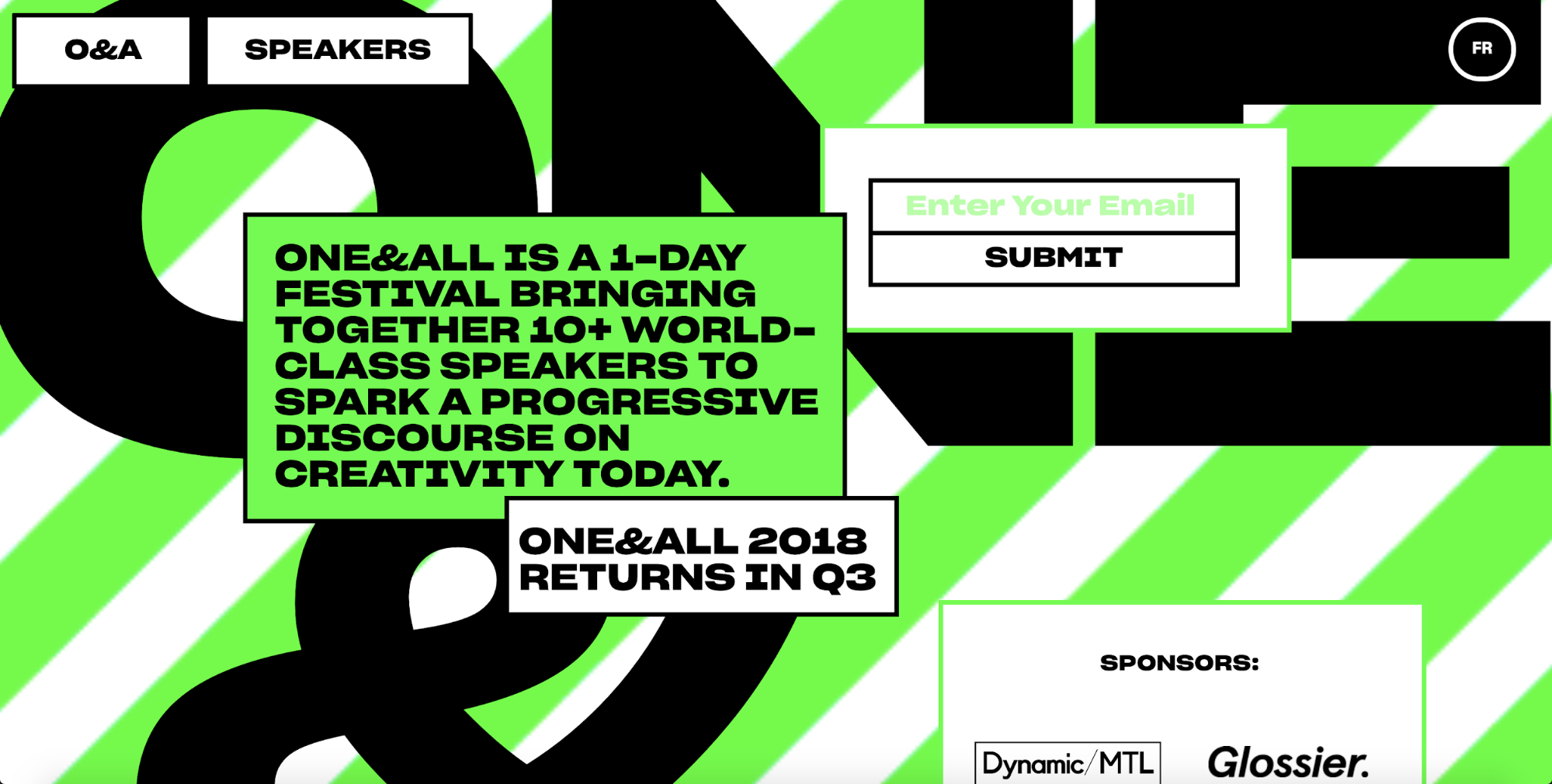 O&A

SPEAKERS

FR

Enter Your Email

SUBMIT

ONE&ALL IS A 1-DAY FESTIVAL BRINGING TOGETHER 10+ WORLD-CLASS SPEAKERS TO SPARK A PROGRESSIVE DISCOURSE ON CREATIVITY TODAY.

ONE&ALL 2018 RETURNS IN Q3

SPONSORS:

Dynamic/MTL

Glossier.